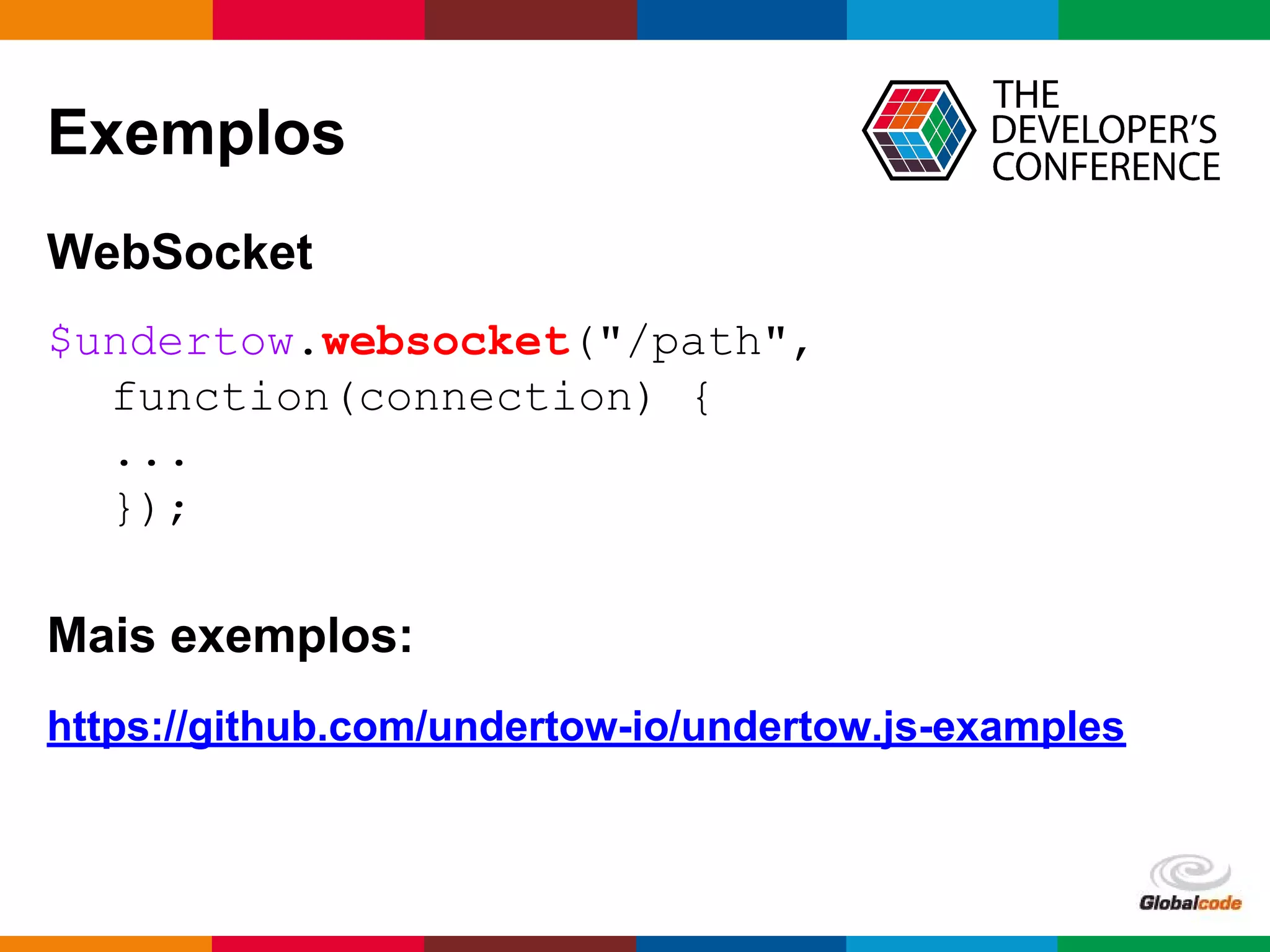 Exemplos

THE DEVELOPER'S CONFERENCE

WebSocket

$undertow.websocket("/path",
   function(connection) {
   ...
   });

Mais exemplos:

https://github.com/undertow-io/undertow.js-examples

Globalcode